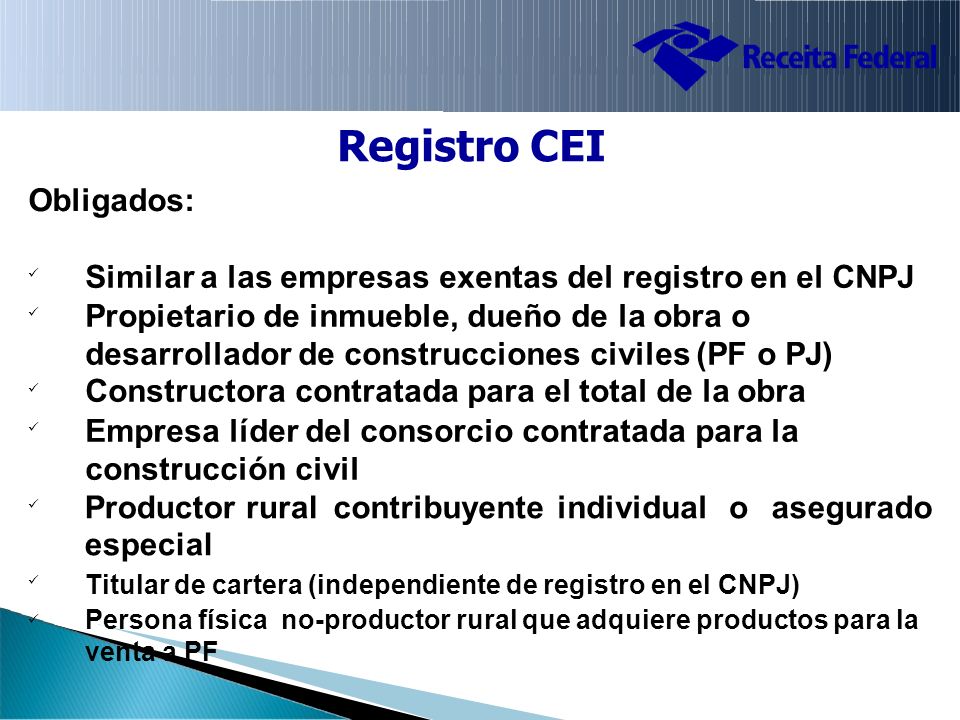 Receita Federal

Registro CEI

Obligados:

✓ Similar a las empresas exentas del registro en el CNPJ
✓ Propietario de inmueble, dueño de la obra o desarrollador de construcciones civiles (PF o PJ)
✓ Constructora contratada para el total de la obra
✓ Empresa líder del consorcio contratada para la construcción civil
✓ Productor rural contribuyente individual o asegurado especial
✓ Titular de cartera (independiente de registro en el CNPJ)
✓ Persona física no-productor rural que adquiere productos para la venta a PF